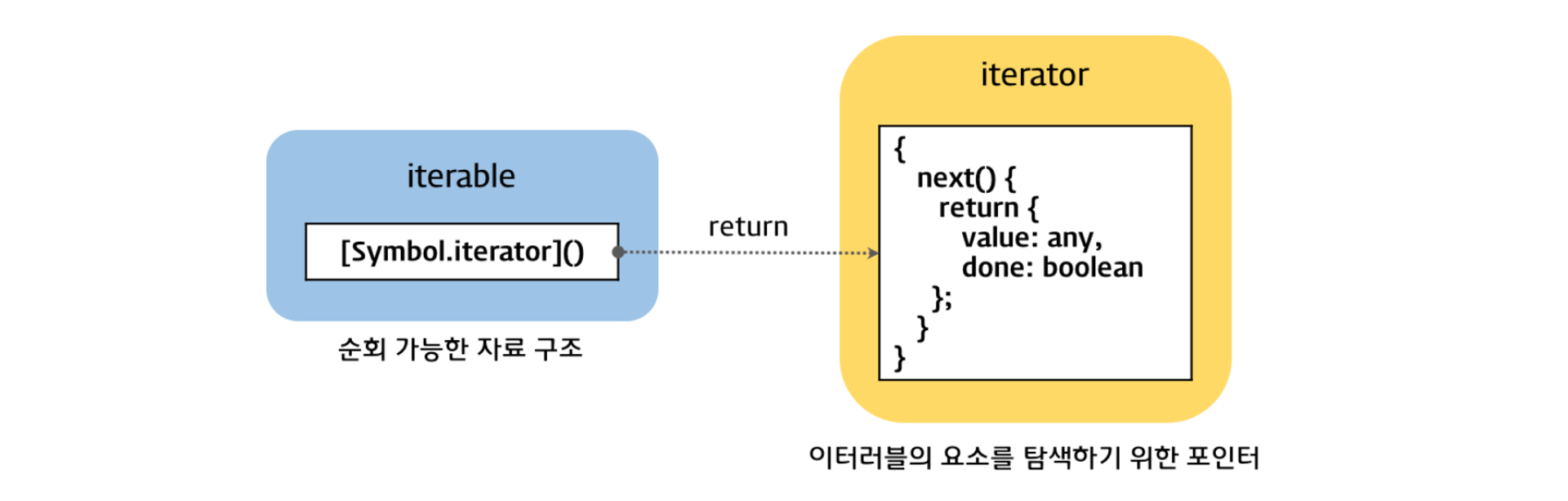 iterable

[Symbol.iterator]()

순회 가능한 자료 구조

return

iterator

{
next() {
return {
value: any,
done: boolean
};
}
}

이터러블의 요소를 탐색하기 위한 포인터